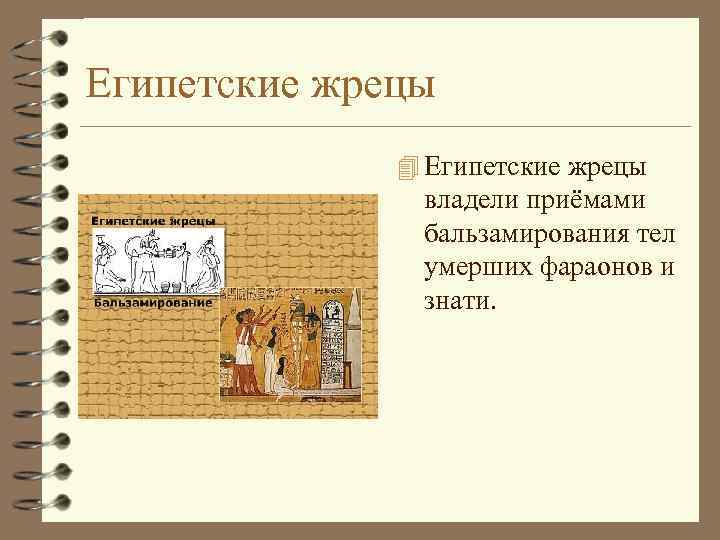 Египетские жрецы

Египетские жрецы

бальзамирование

Египетские жрецы владели приёмами бальзамирования тел умерших фараонов и знати.